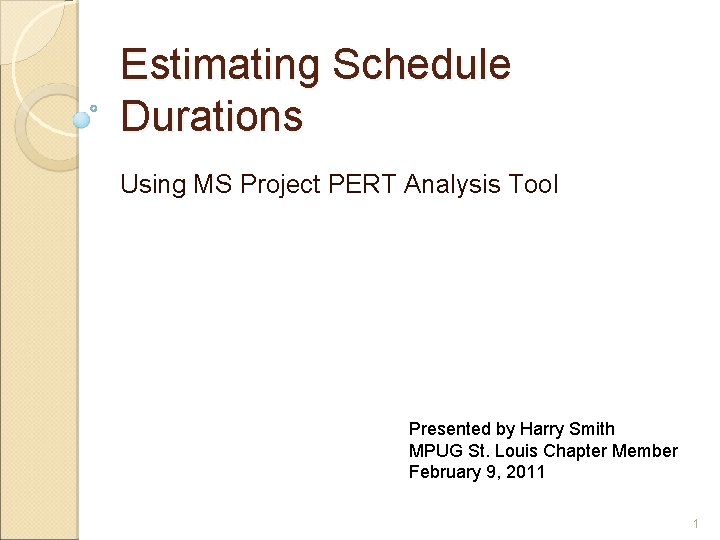 Estimating Schedule Durations

Using MS Project PERT Analysis Tool

Presented by Harry Smith
MPUG St. Louis Chapter Member
February 9, 2011

1